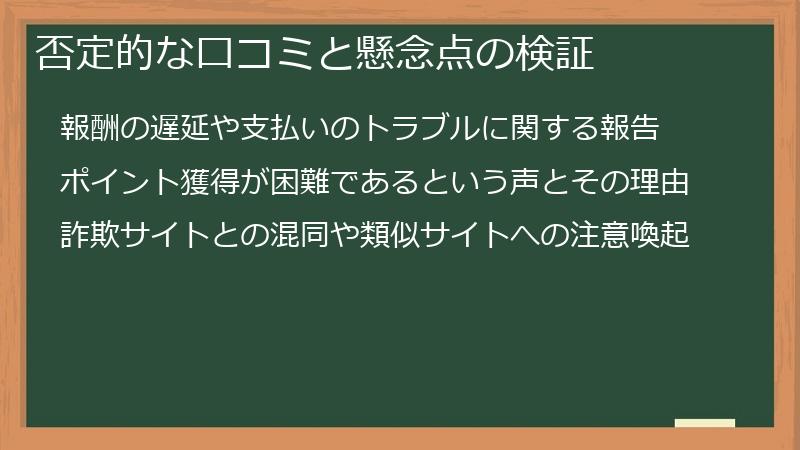 否定的な口コミと懸念点の検証

報酬の遅延や支払いのトラブルに関する報告

ポイント獲得が困難であるという声とその理由

詐欺サイトとの混同や類似サイトへの注意喚起